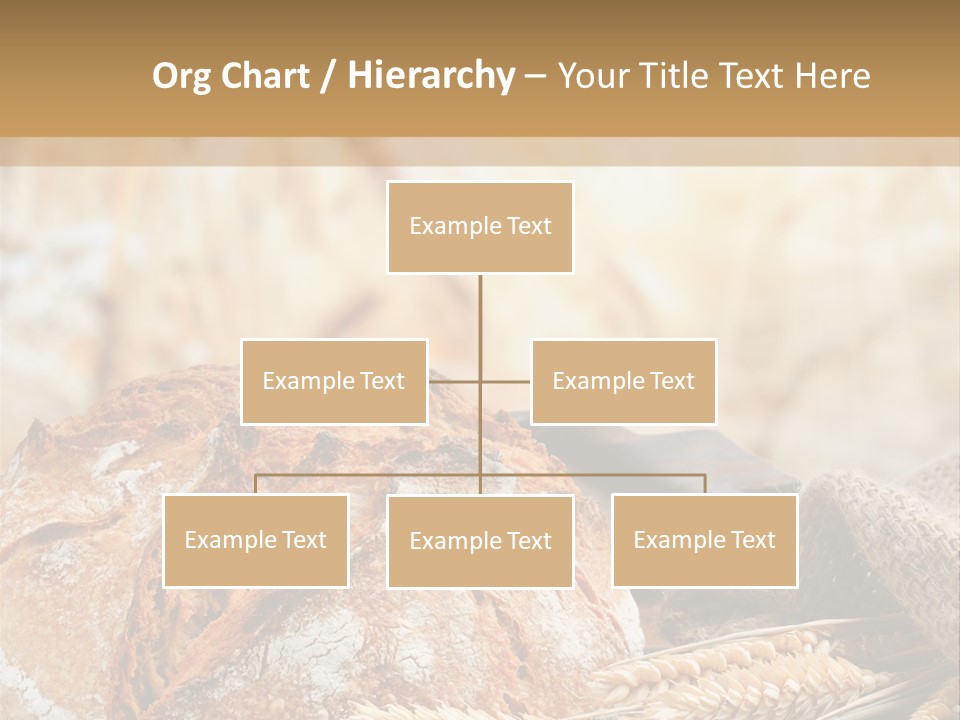 Org Chart / Hierarchy – Your Title Text Here

Example Text

Example Text

Example Text

Example Text

Example Text

Example Text